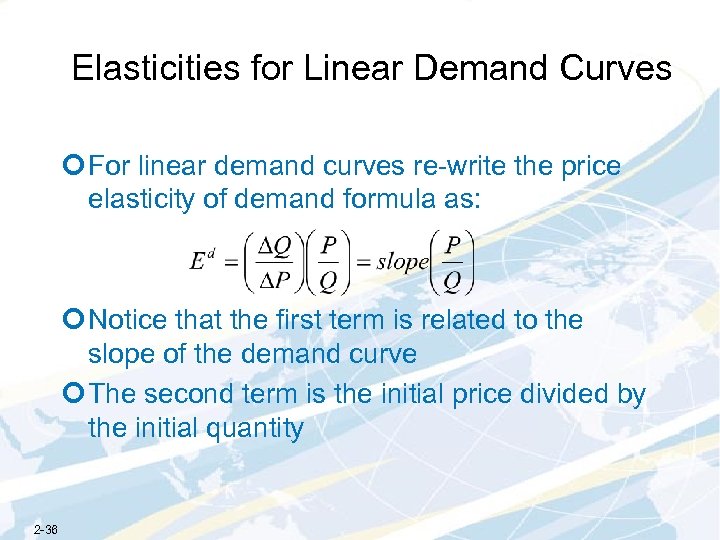 Elasticities for Linear Demand Curves

For linear demand curves re-write the price elasticity of demand formula as:

$E^d = \left(\frac{\Delta Q}{\Delta P}\right)\left(\frac{P}{Q}\right) = slope\left(\frac{P}{Q}\right)$

Notice that the first term is related to the slope of the demand curve

The second term is the initial price divided by the initial quantity

2-36